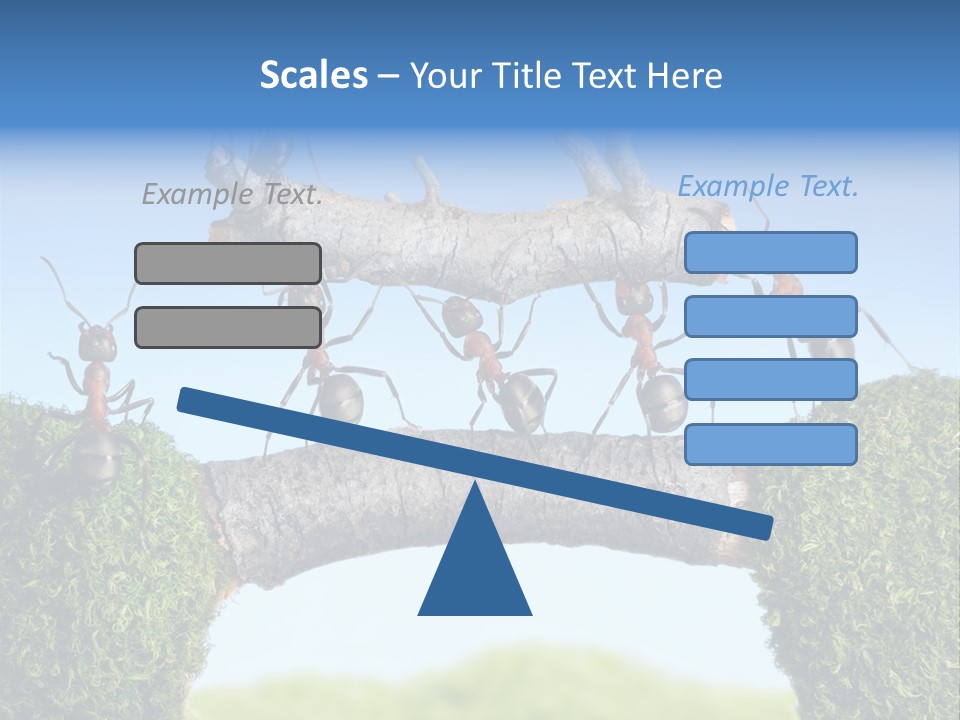 Scales – Your Title Text Here

Example Text.

Example Text.